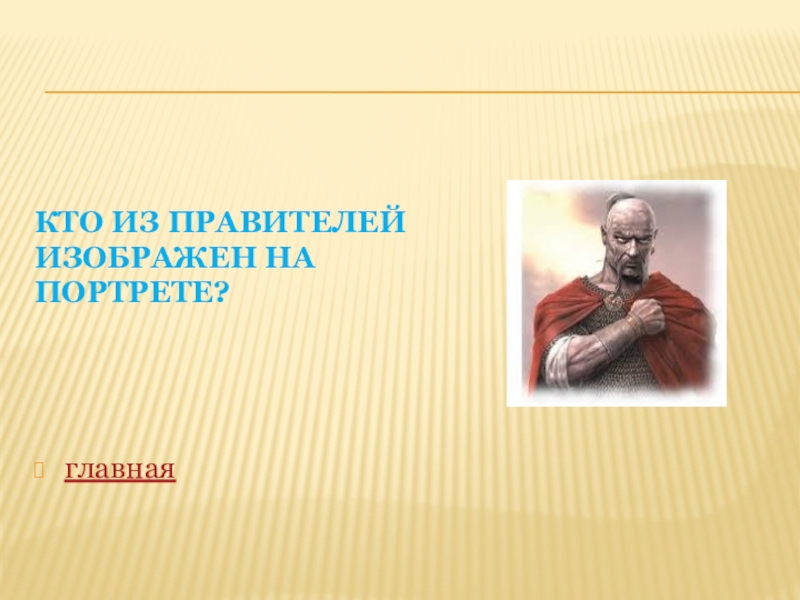 КТО ИЗ ПРАВИТЕЛЕЙ ИЗОБРАЖЕН НА ПОРТРЕТЕ?

главная